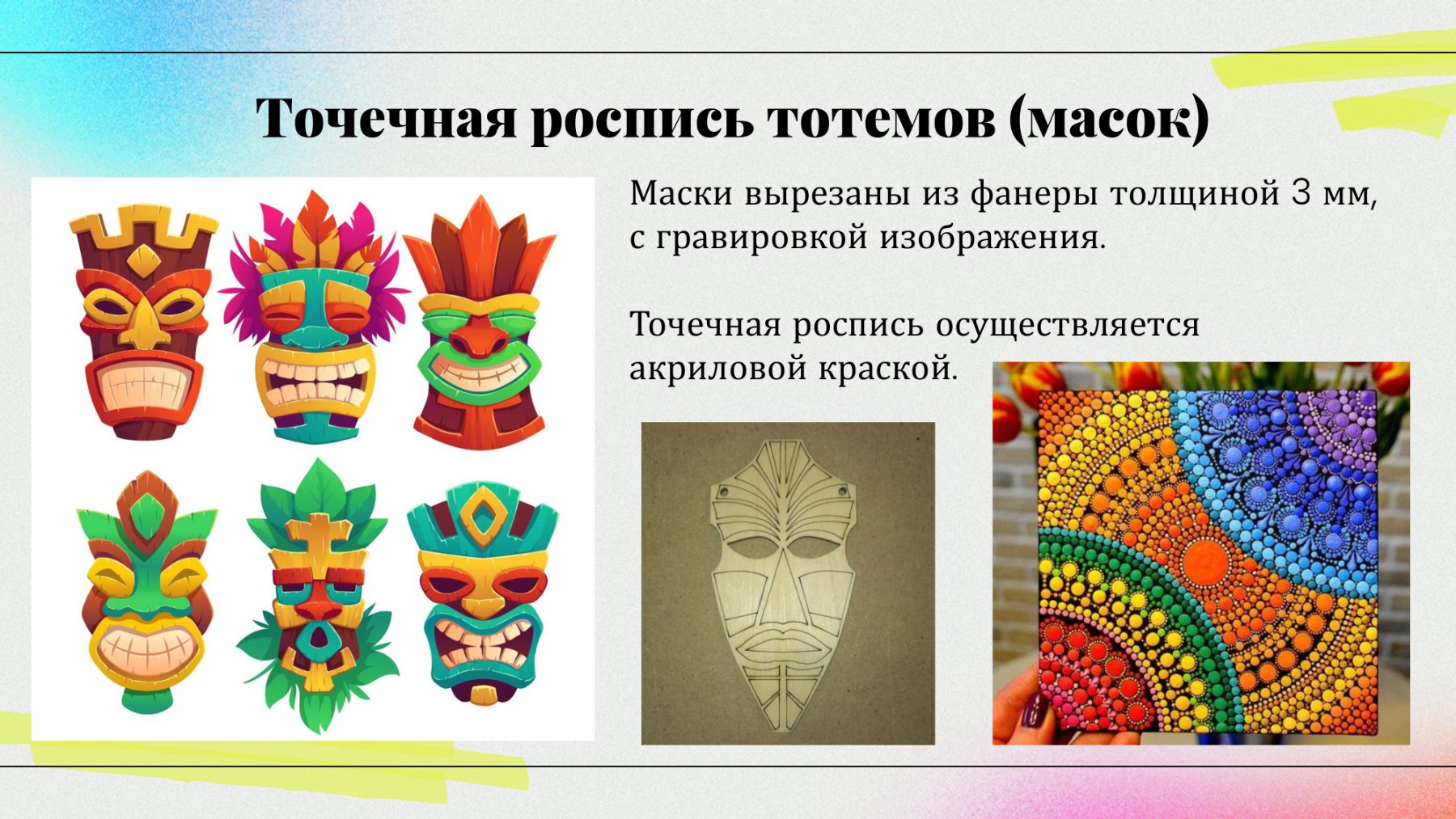 Точечная роспись тотемов (масок)

Маски вырезаны из фанеры толщиной 3 мм, с гравировкой изображения.

Точечная роспись осуществляется акриловой краской.